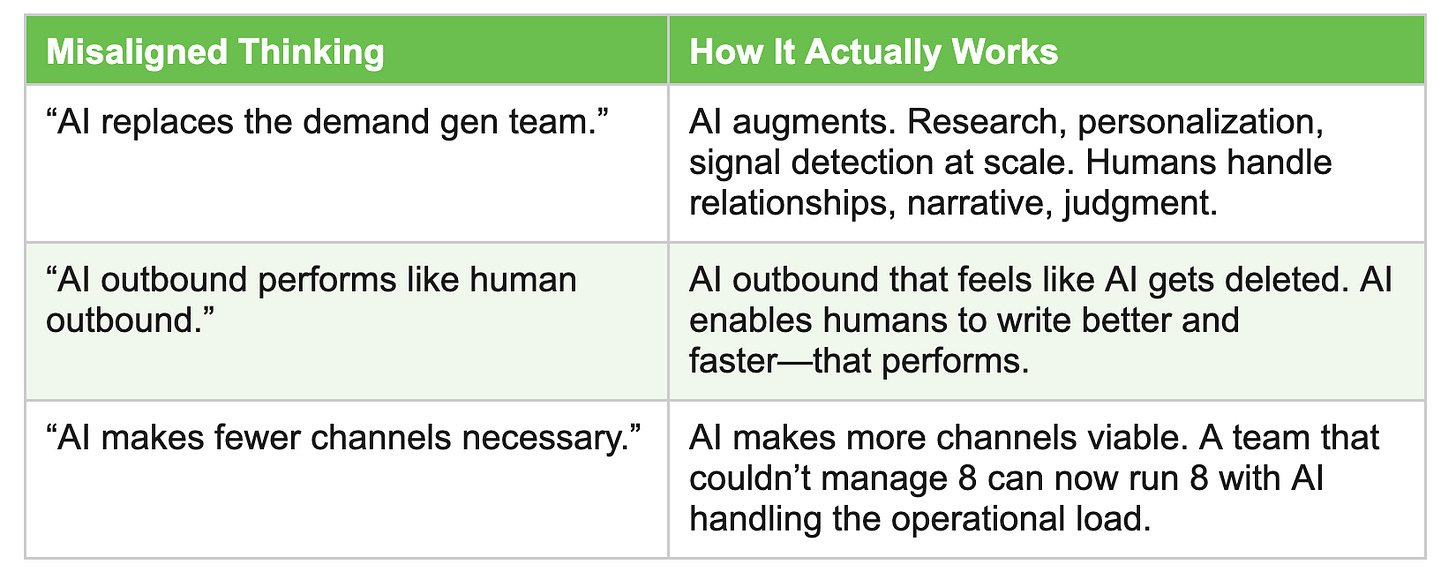 | Misaligned Thinking | How It Actually Works |
|---|---|
| “AI replaces the demand gen team.” | AI augments. Research, personalization, signal detection at scale. Humans handle relationships, narrative, judgment. |
| “AI outbound performs like human outbound.” | AI outbound that feels like AI gets deleted. AI enables humans to write better and faster—that performs. |
| “AI makes fewer channels necessary.” | AI makes more channels viable. A team that couldn’t manage 8 can now run 8 with AI handling the operational load. |